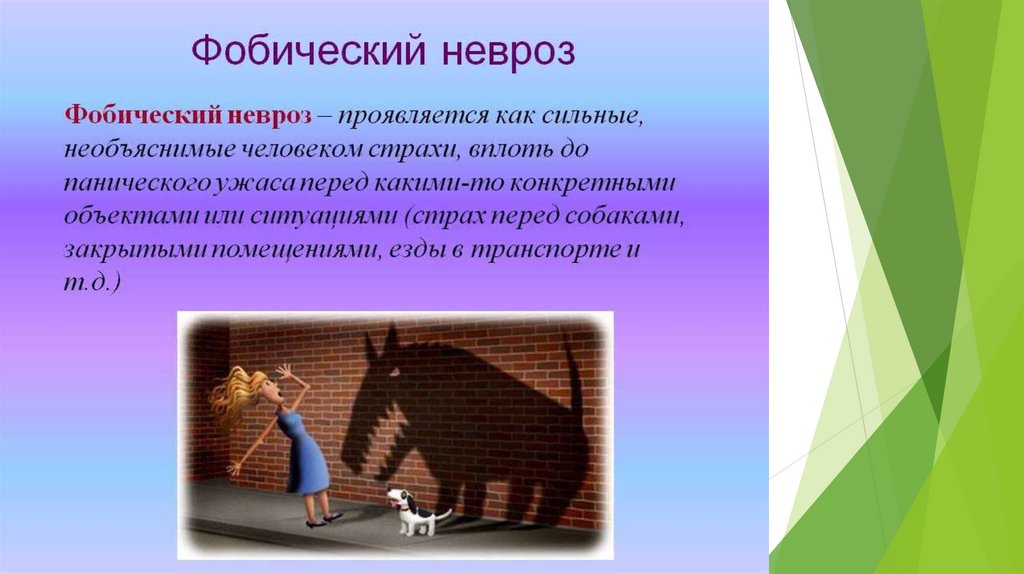 Фобический невроз

Фобический невроз – проявляется как сильные, необъяснимые человеком страхи, вплоть до панического ужаса перед какими-то конкретными объектами или ситуациями (страх перед собаками, закрытыми помещениями, езды в транспорте и т.д.)